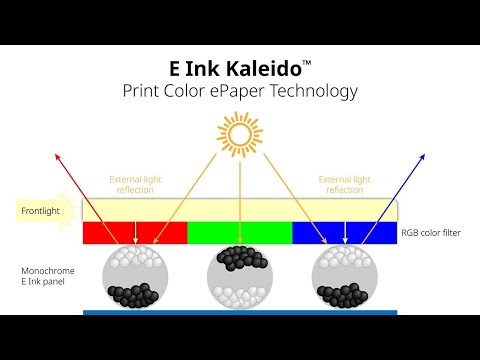 E Ink Kaleido™
Print Color ePaper Technology

External light reflection

External light reflection

Frontlight

RGB color filter

Monochrome E Ink panel